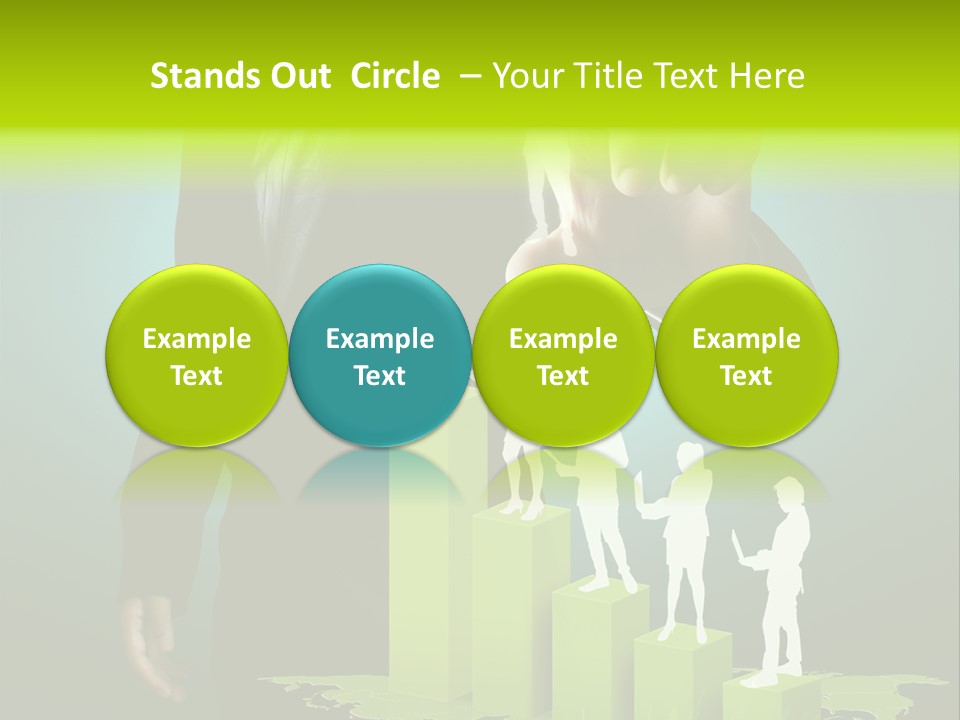 Stands Out Circle – Your Title Text Here

Example Text

Example Text

Example Text

Example Text